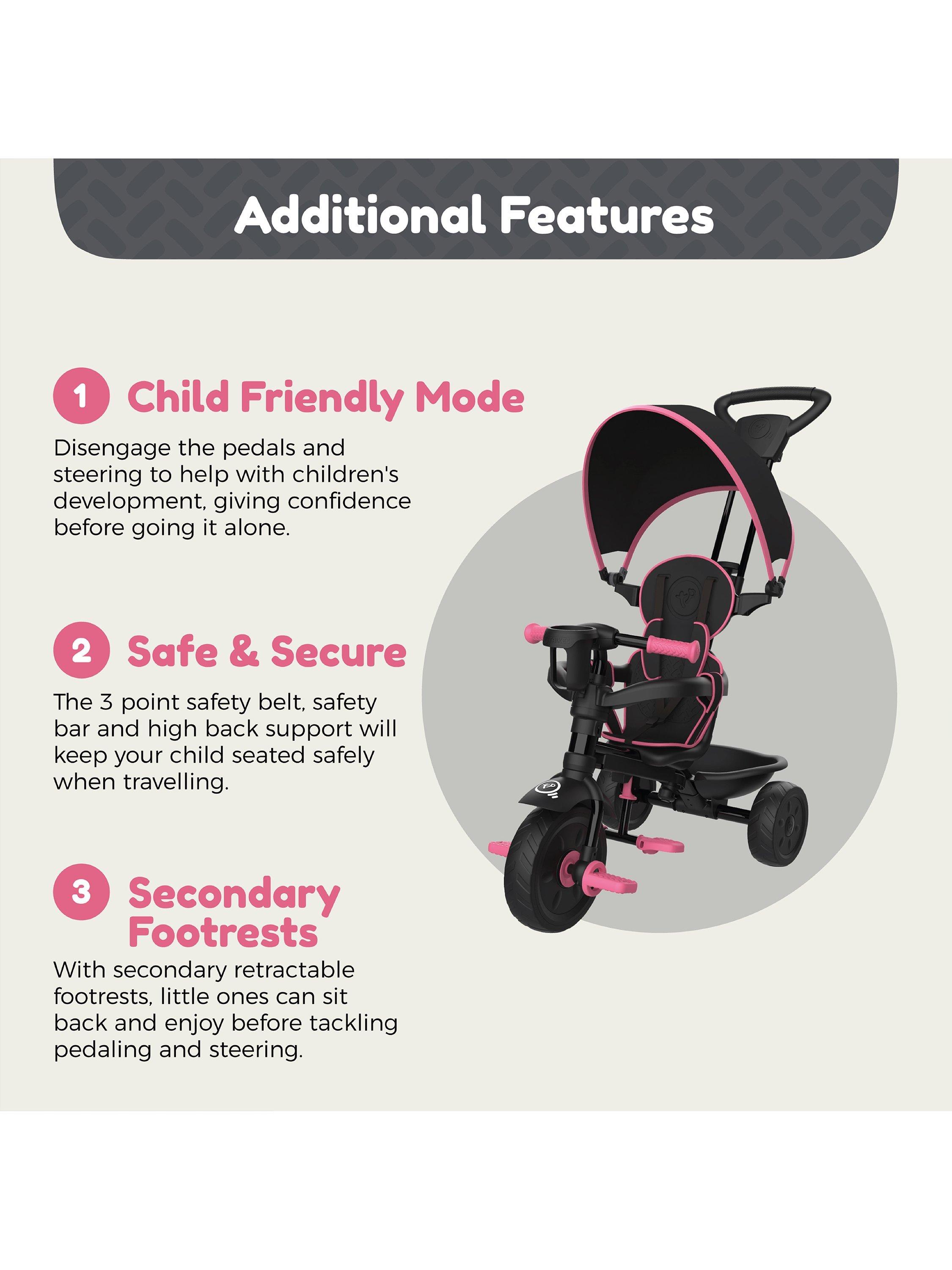 Additional Features

1 Child Friendly Mode

Disengage the pedals and steering to help with children's development, giving confidence before going it alone.

2 Safe & Secure

The 3 point safety belt, safety bar and high back support will keep your child seated safely when travelling.

3 Secondary Footrests

With secondary retractable footrests, little ones can sit back and enjoy before tackling pedaling and steering.